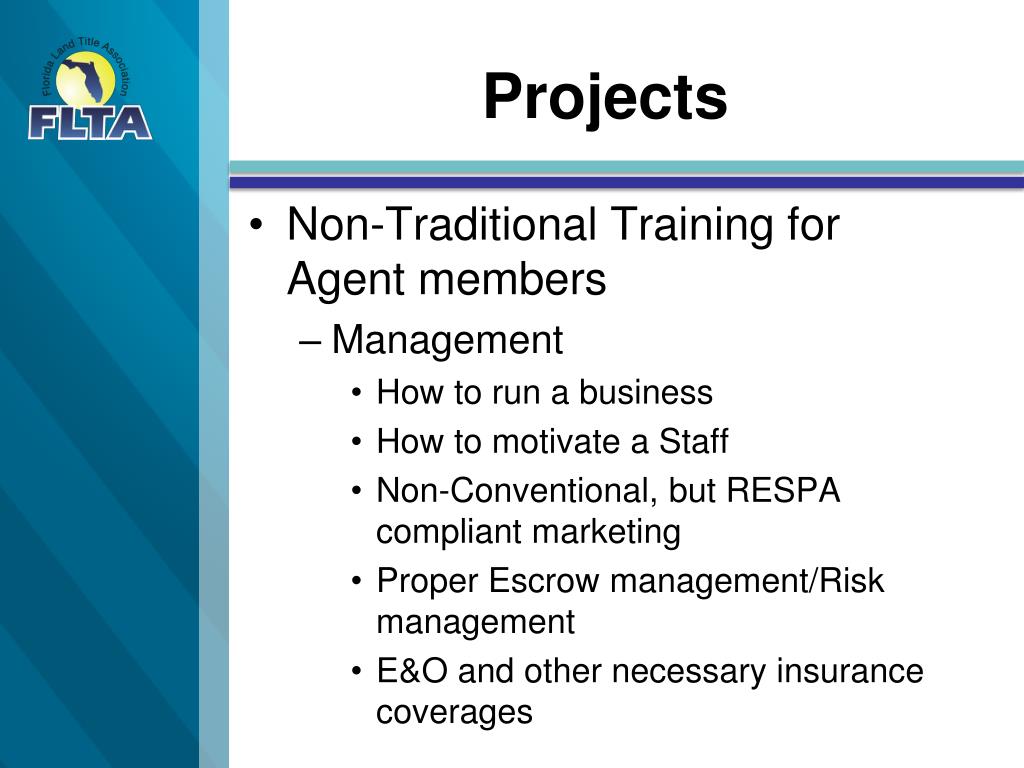 Florida Land Title Association
FLTA

Projects

• Non-Traditional Training for Agent members
– Management
• How to run a business
• How to motivate a Staff
• Non-Conventional, but RESPA compliant marketing
• Proper Escrow management/Risk management
• E&O and other necessary insurance coverages